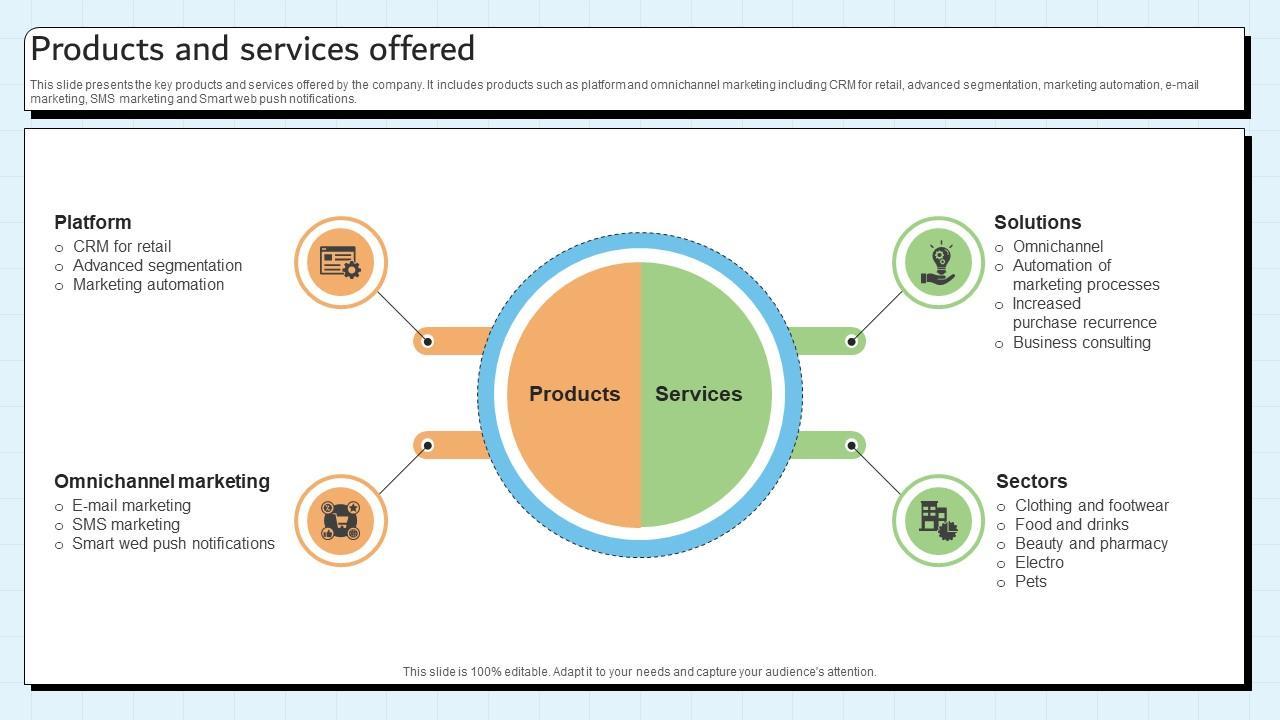 Products and services offered

This slide presents the key products and services offered by the company. It includes products such as platform and omnichannel marketing including CRM for retail, advanced segmentation, marketing automation, e-mail marketing, SMS marketing and Smart web push notifications.

Platform
○ CRM for retail
○ Advanced segmentation
○ Marketing automation

Omnichannel marketing
○ E-mail marketing
○ SMS marketing
○ Smart wed push notifications

Products

Services

Solutions
○ Omnichannel
○ Automation of marketing processes
○ Increased purchase recurrence
○ Business consulting

Sectors
○ Clothing and footwear
○ Food and drinks
○ Beauty and pharmacy
○ Electro
○ Pets

This slide is 100% editable. Adapt it to your needs and capture your audience's attention.